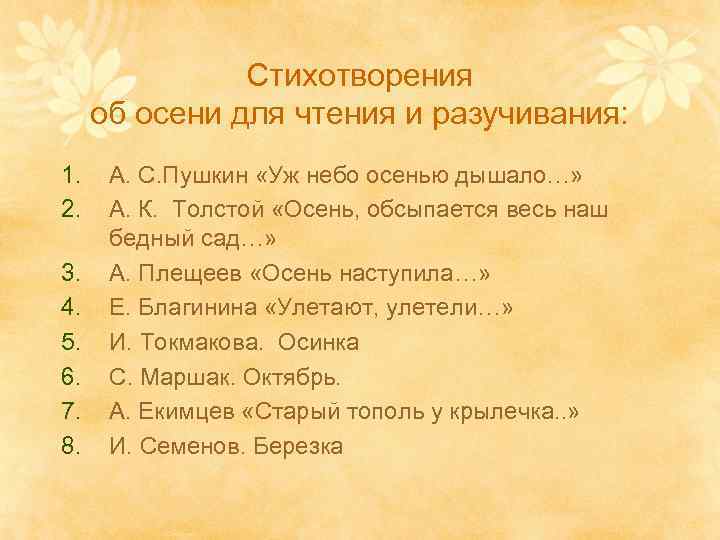 Стихотворения
об осени для чтения и разучивания:

1. А. С.Пушкин «Уж небо осенью дышало…»
2. А. К. Толстой «Осень, обсыпается весь наш бедный сад…»
3. А. Плещеев «Осень наступила…»
4. Е. Благинина «Улетают, улетели…»
5. И. Токмакова. Осинка
6. С. Маршак. Октябрь.
7. А. Екимцев «Старый тополь у крылечка..»
8. И. Семенов. Березка